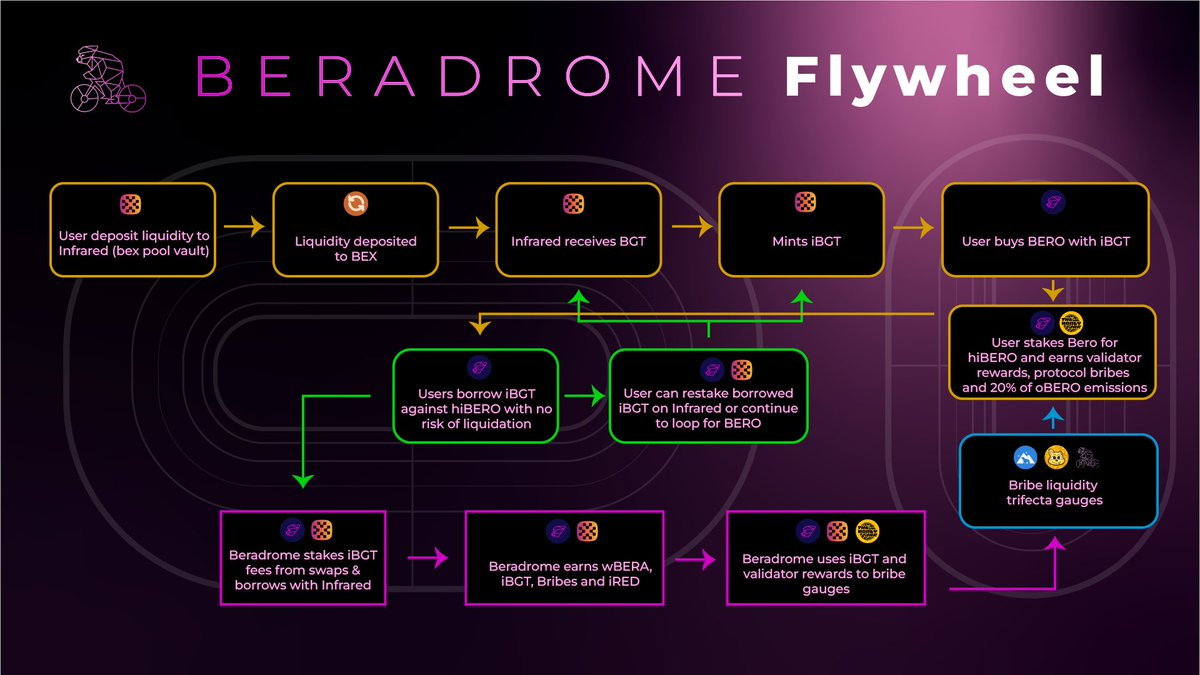 BERADROME Flywheel

User deposit liquidity to Infrared (bex pool vault)

Liquidity deposited to BEX

Infrared receives BGT

Mints iBGT

User buys BERO with iBGT

User stakes Bero for hiBERO and earns validator rewards, protocol bribes and 20% of oBERO emissions

Users borrow iBGT against hiBERO with no risk of liquidation

User can restake borrowed iBGT on Infrared or continue to loop for BERO

Bribe liquidity trifecta gauges

Beradrome stakes iBGT fees from swaps & borrows with Infrared

Beradrome earns wBERA, iBGT, Bribes and iRED

Beradrome uses iBGT and validator rewards to bribe gauges